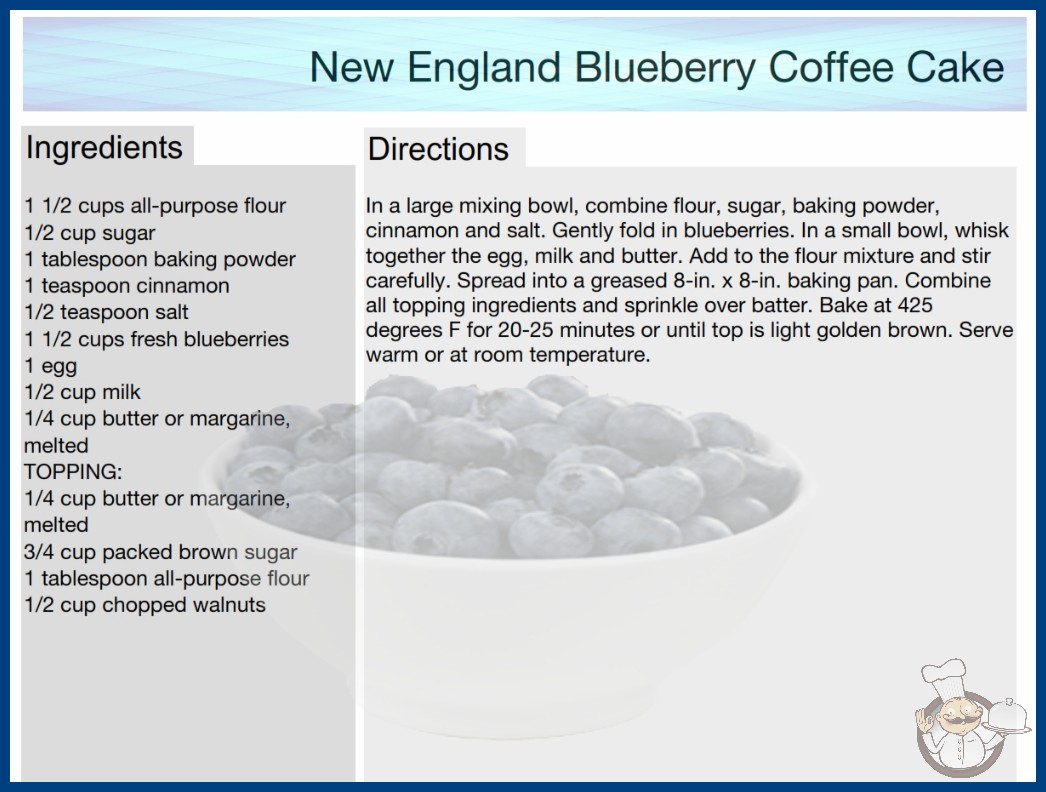 New England Blueberry Coffee Cake

Ingredients

1 1/2 cups all-purpose flour
1/2 cup sugar
1 tablespoon baking powder
1 teaspoon cinnamon
1/2 teaspoon salt
1 1/2 cups fresh blueberries
1 egg
1/2 cup milk
1/4 cup butter or margarine, melted
TOPPING:
1/4 cup butter or margarine, melted
3/4 cup packed brown sugar
1 tablespoon all-purpose flour
1/2 cup chopped walnuts

Directions

In a large mixing bowl, combine flour, sugar, baking powder, cinnamon and salt. Gently fold in blueberries. In a small bowl, whisk together the egg, milk and butter. Add to the flour mixture and stir carefully. Spread into a greased 8-in. x 8-in. baking pan. Combine all topping ingredients and sprinkle over batter. Bake at 425 degrees F for 20-25 minutes or until top is light golden brown. Serve warm or at room temperature.